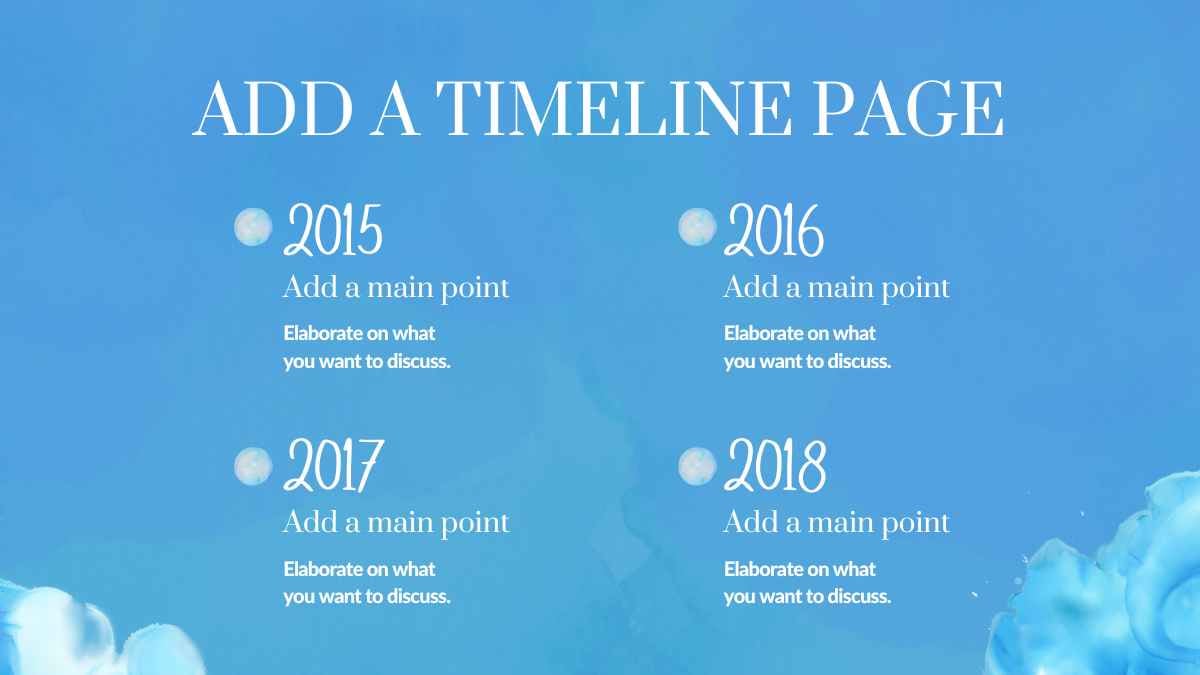 ADD A TIMELINE PAGE

2015
Add a main point
Elaborate on what you want to discuss.

2016
Add a main point
Elaborate on what you want to discuss.

2017
Add a main point
Elaborate on what you want to discuss.

2018
Add a main point
Elaborate on what you want to discuss.